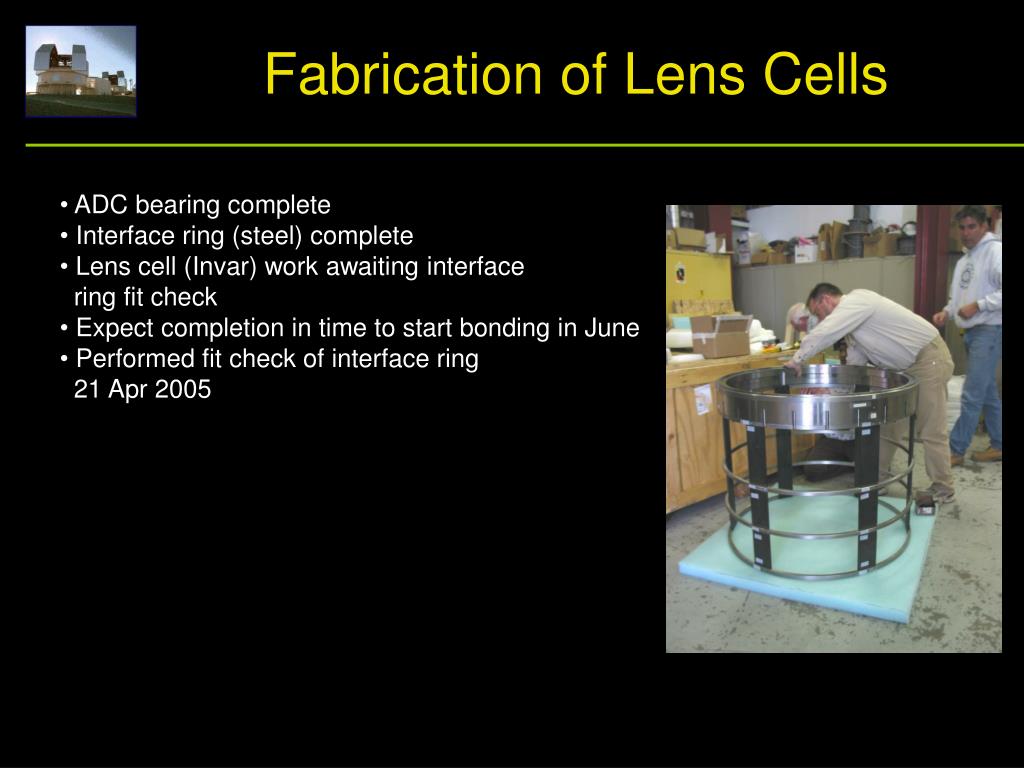 Fabrication of Lens Cells

• ADC bearing complete
• Interface ring (steel) complete
• Lens cell (Invar) work awaiting interface ring fit check
• Expect completion in time to start bonding in June
• Performed fit check of interface ring 21 Apr 2005